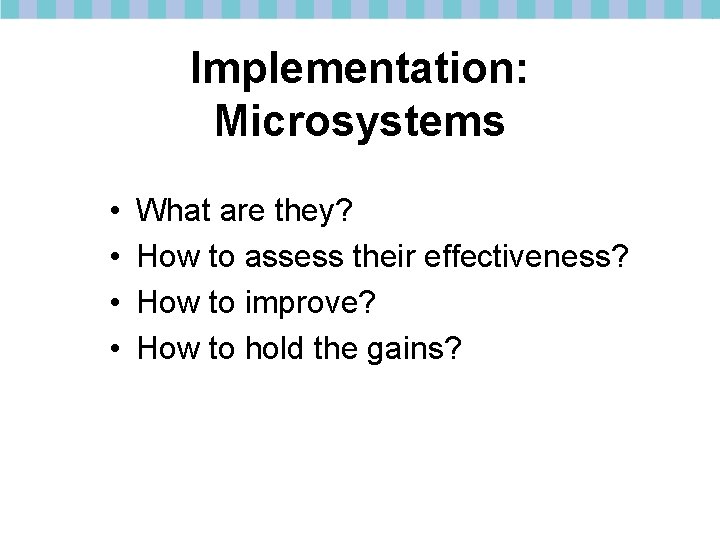 Implementation: Microsystems

• What are they?
• How to assess their effectiveness?
• How to improve?
• How to hold the gains?